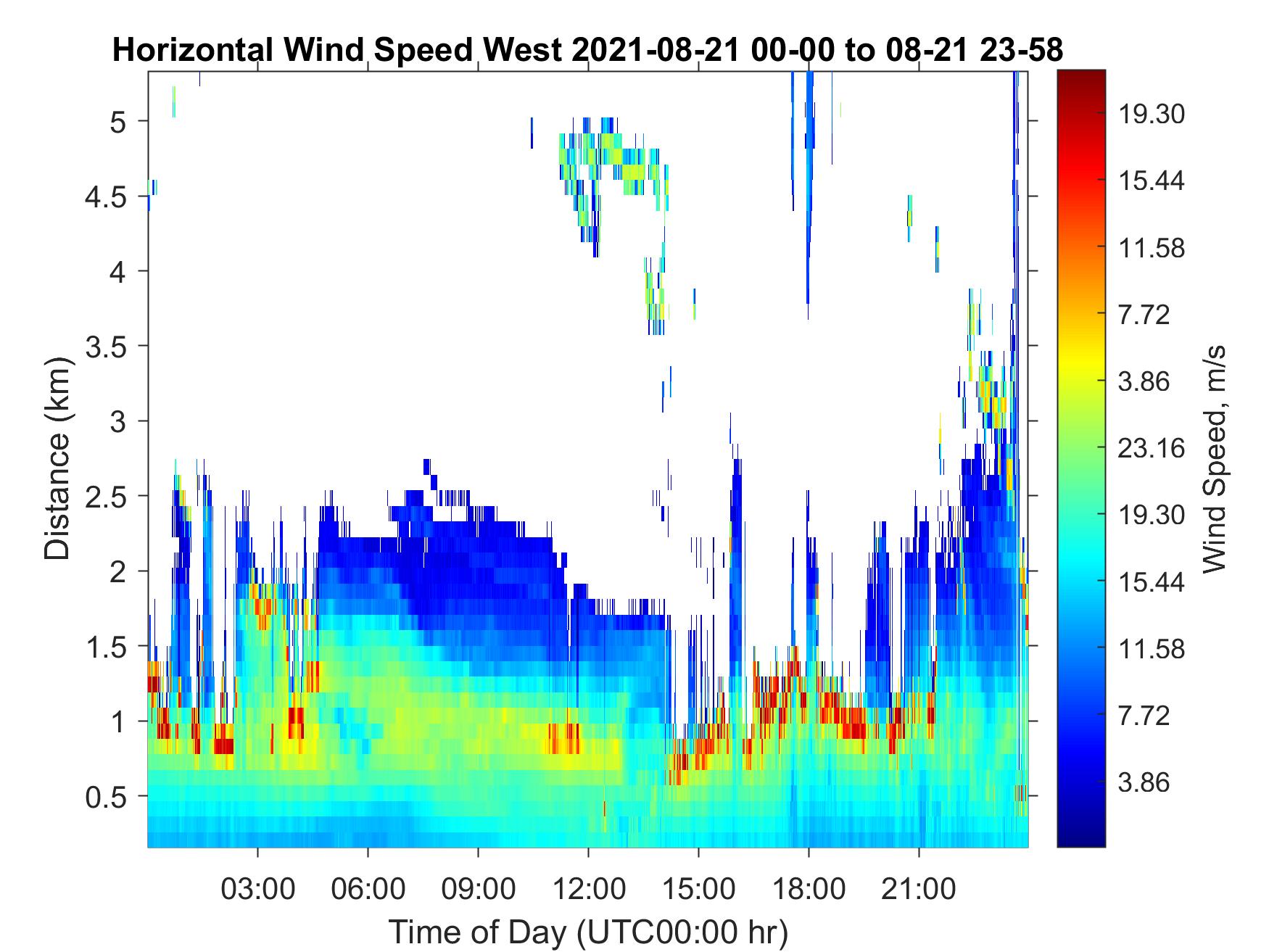 Horizontal Wind Speed West 2021-08-21 00-00 to 08-21 23-58

Distance (km)

5
4.5
4
3.5
3
2.5
2
1.5
1
0.5

03:00 06:00 09:00 12:00 15:00 18:00 21:00

Time of Day (UTC00:00 hr)

19.30
15.44
11.58
7.72
3.86
23.16
19.30
15.44
11.58
7.72
3.86

Wind Speed, m/s